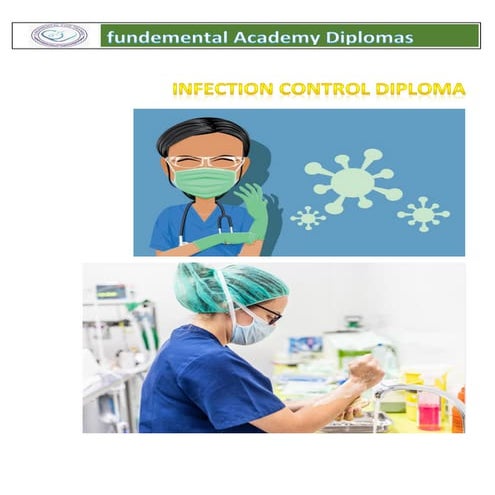 fundemental Academy Diplomas

INFECTION CONTROL DIPLOMA